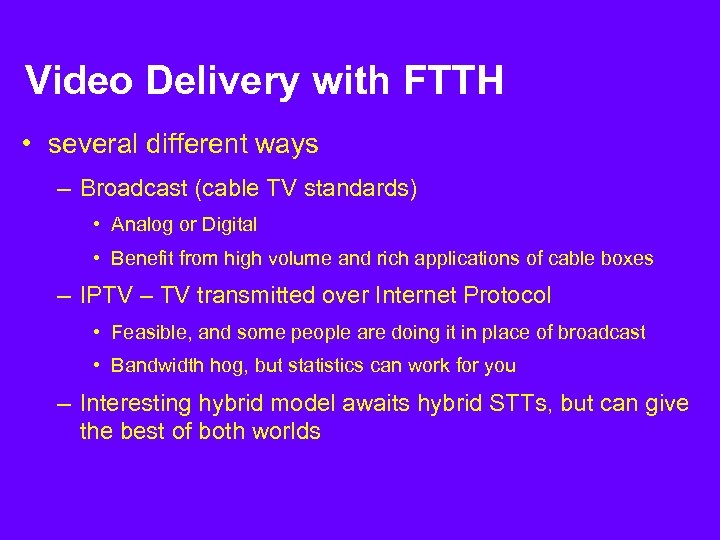 Video Delivery with FTTH

• several different ways
  – Broadcast (cable TV standards)
    • Analog or Digital
    • Benefit from high volume and rich applications of cable boxes
  – IPTV – TV transmitted over Internet Protocol
    • Feasible, and some people are doing it in place of broadcast
    • Bandwidth hog, but statistics can work for you
  – Interesting hybrid model awaits hybrid STTs, but can give the best of both worlds